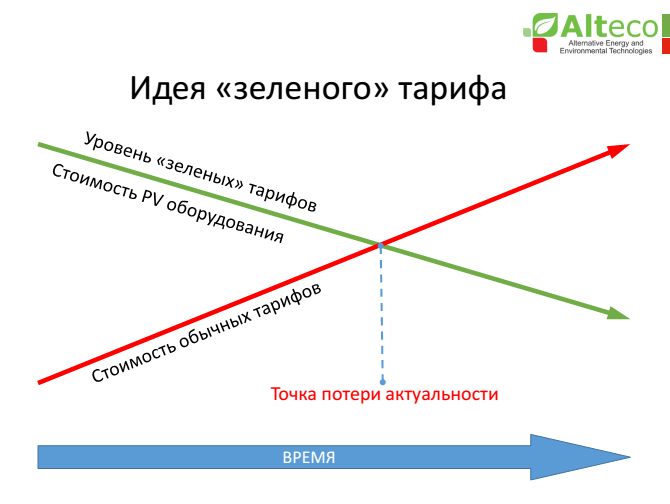 Alteco
Alternative Energy and Environmental Technologies

Идея «зеленого» тарифа

Уровень «зеленых» тарифов
Стоимость PV оборудования

Стоимость обычных тарифов

Точка потери актуальности

ВРЕМЯ